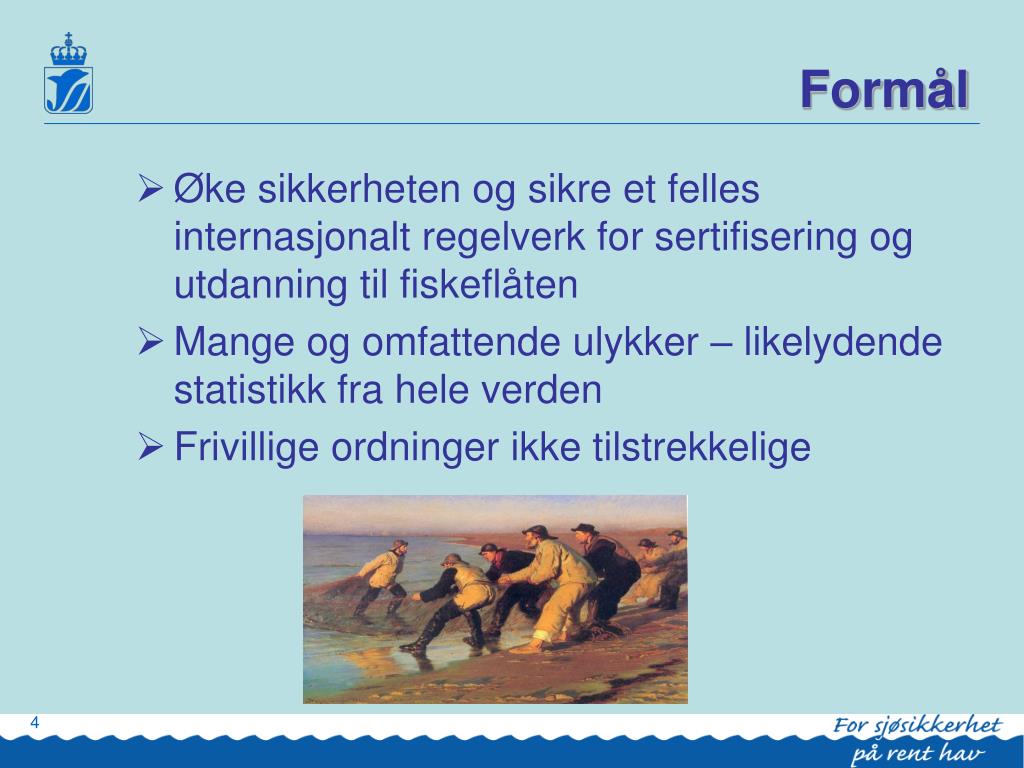 Formål

➢ Øke sikkerheten og sikre et felles internasjonalt regelverk for sertifisering og utdanning til fiskeflåten

➢ Mange og omfattende ulykker – likelydende statistikk fra hele verden

➢ Frivillige ordninger ikke tilstrekkelige

4

For sjøsikkerhet på rent hav